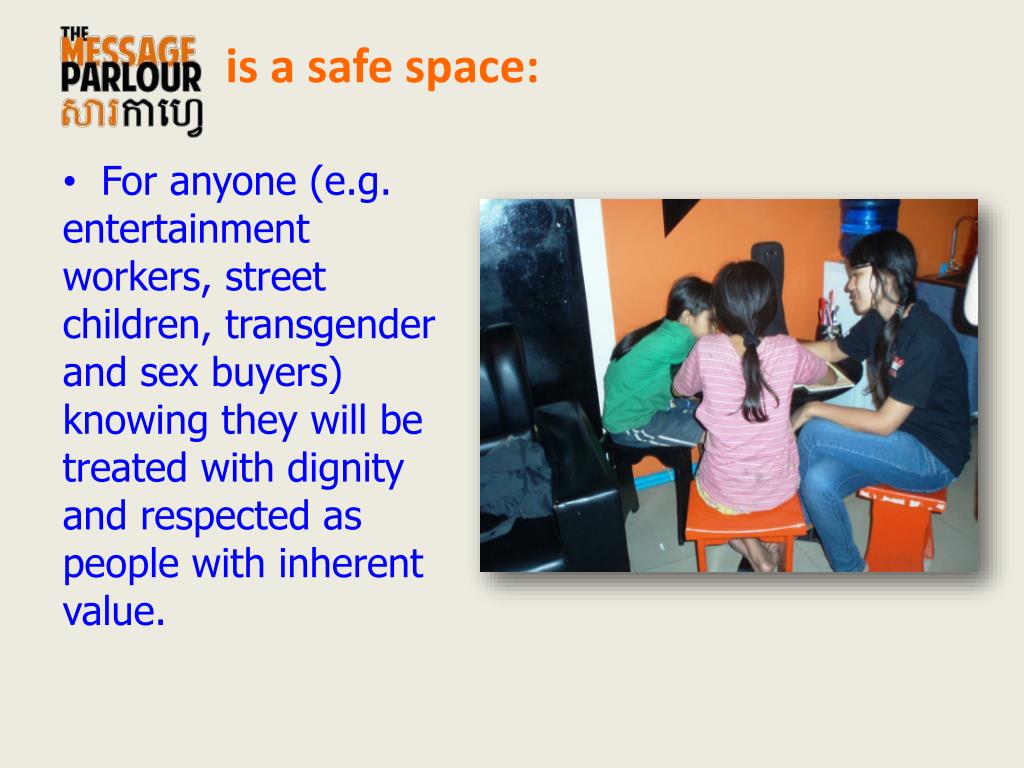 THE MESSAGE PARLOUR
សារកាហ្វេ
is a safe space:

• For anyone (e.g. entertainment workers, street children, transgender and sex buyers) knowing they will be treated with dignity and respected as people with inherent value.